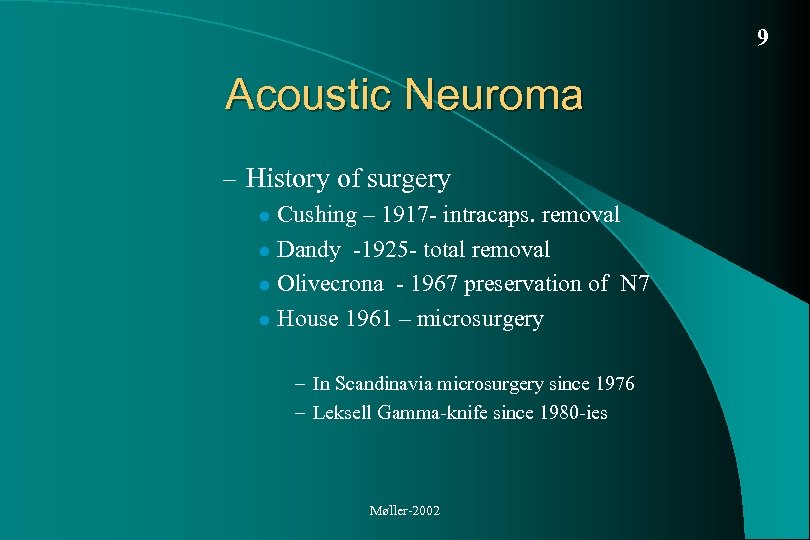 9

Acoustic Neuroma

– History of surgery
- Cushing – 1917- intracaps. removal
- Dandy -1925- total removal
- Olivecrona - 1967 preservation of N7
- House 1961 – microsurgery

– In Scandinavia microsurgery since 1976
– Leksell Gamma-knife since 1980-ies

Møller-2002